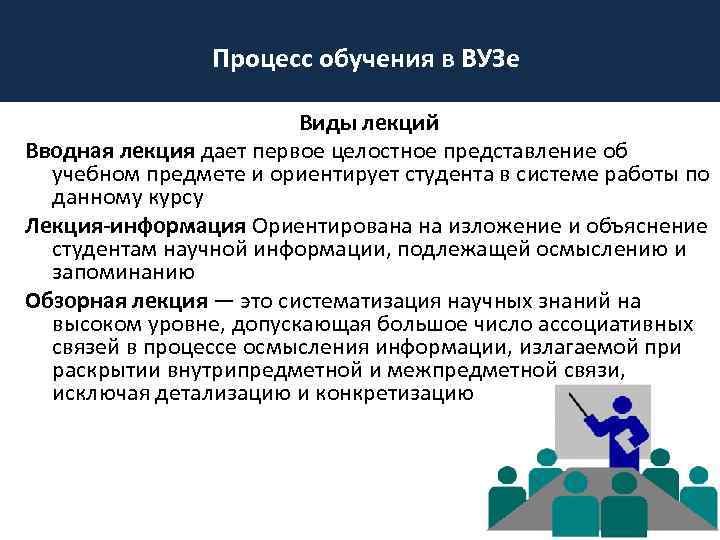 Процесс обучения в ВУЗе

Виды лекций

Вводная лекция дает первое целостное представление об учебном предмете и ориентирует студента в системе работы по данному курсу

Лекция-информация Ориентирована на изложение и объяснение студентам научной информации, подлежащей осмыслению и запоминанию

Обзорная лекция — это систематизация научных знаний на высоком уровне, допускающая большое число ассоциативных связей в процессе осмысления информации, излагаемой при раскрытии внутрипредметной и межпредметной связи, исключая детализацию и конкретизацию